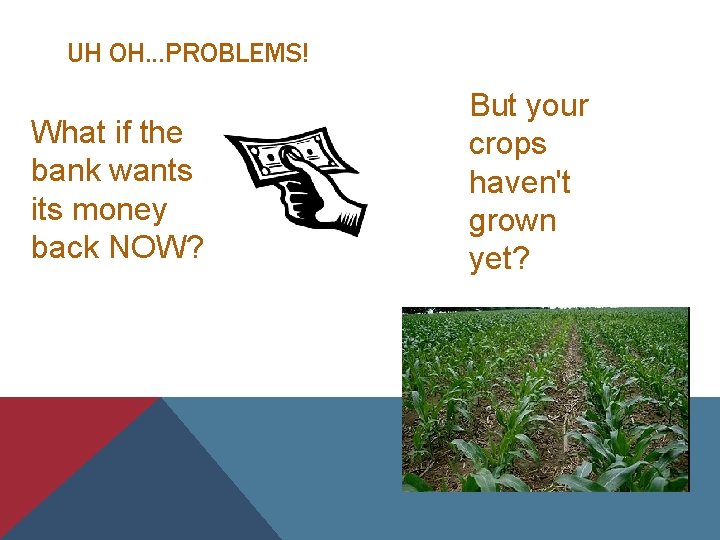 UH OH...PROBLEMS!

What if the bank wants its money back NOW?

But your crops haven't grown yet?